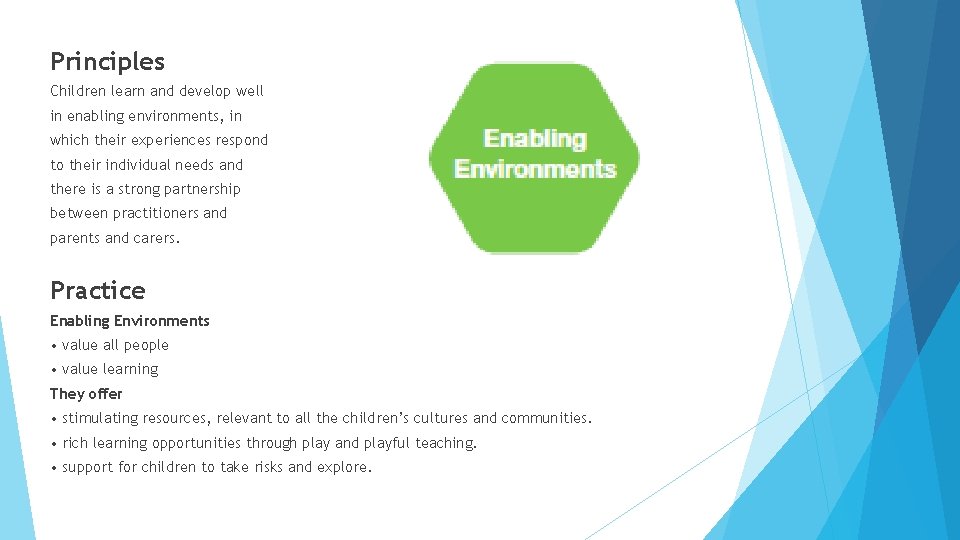 Principles

Children learn and develop well in enabling environments, in which their experiences respond to their individual needs and there is a strong partnership between practitioners and parents and carers.

Enabling Environments

Practice

Enabling Environments
• value all people
• value learning
They offer
• stimulating resources, relevant to all the children's cultures and communities.
• rich learning opportunities through play and playful teaching.
• support for children to take risks and explore.